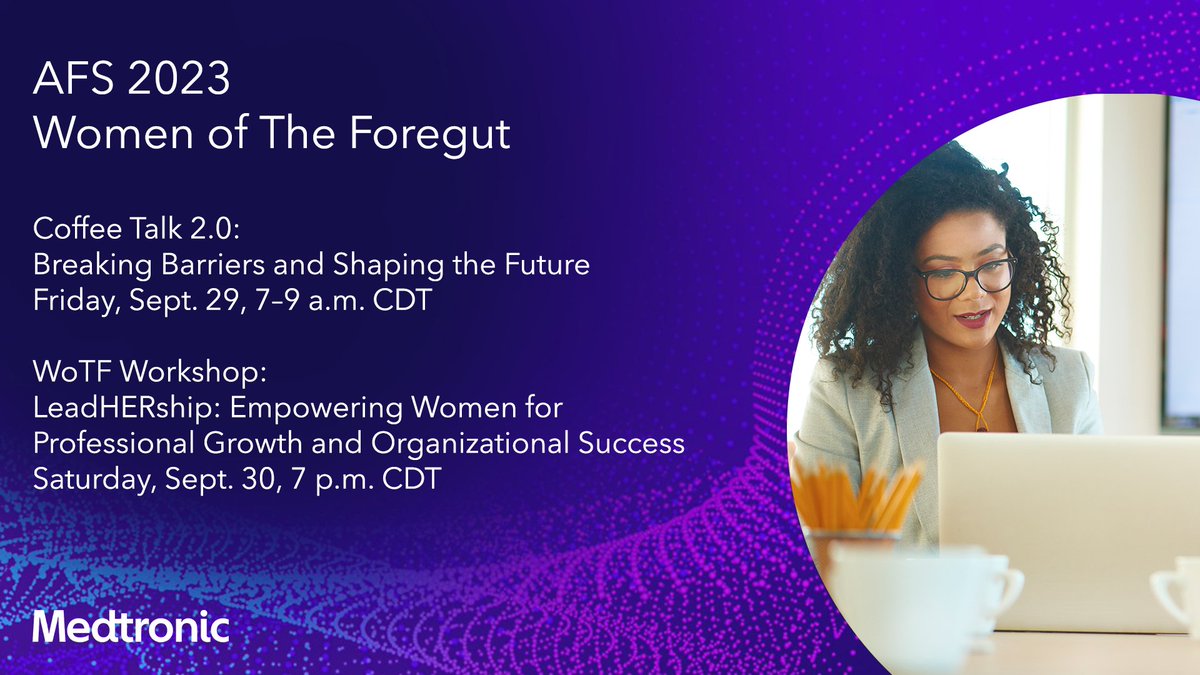 AFS 2023
Women of The Foregut

Coffee Talk 2.0:
Breaking Barriers and Shaping the Future
Friday, Sept. 29, 7–9 a.m. CDT

WoTF Workshop:
LeadHERship: Empowering Women for Professional Growth and Organizational Success
Saturday, Sept. 30, 7 p.m. CDT

Medtronic